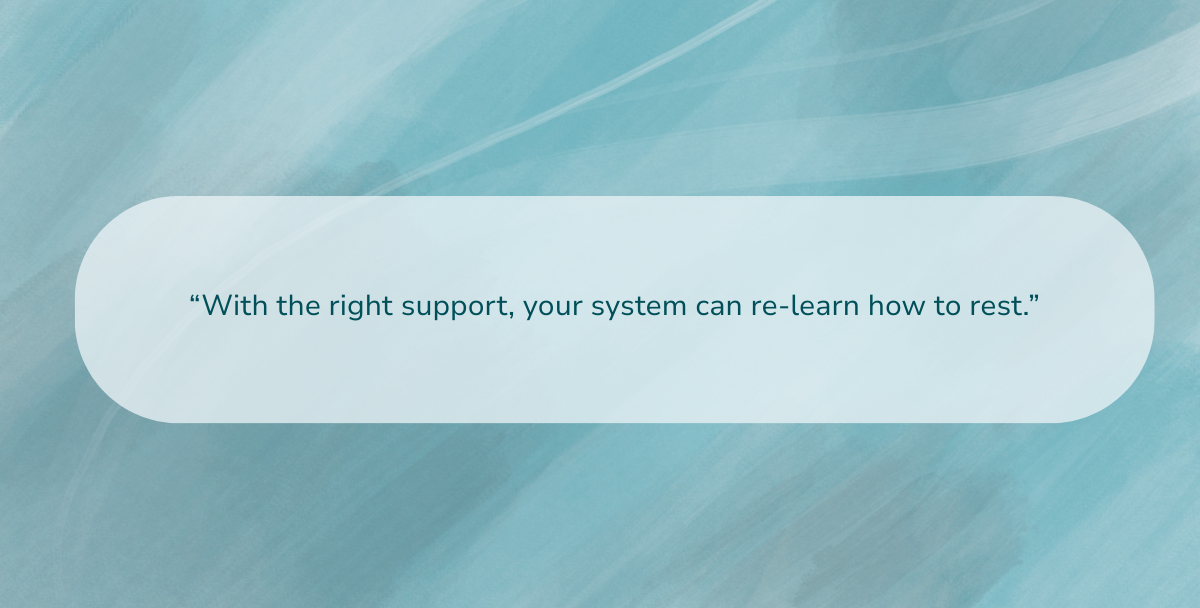 “With the right support, your system can re-learn how to rest.”